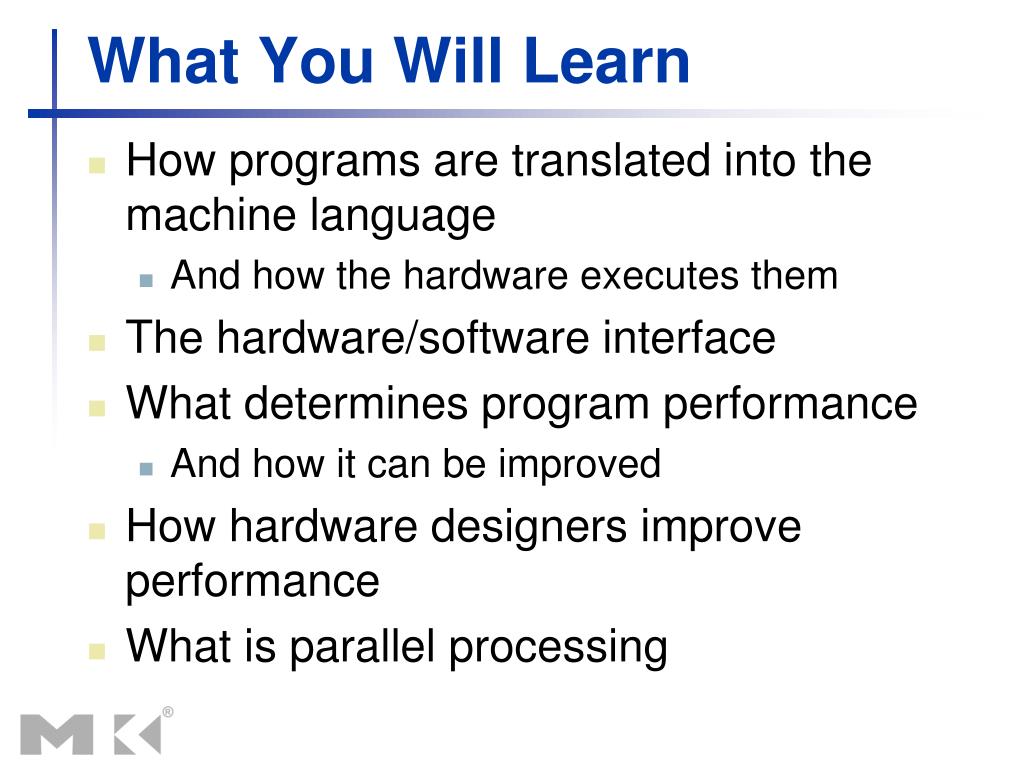 What You Will Learn

How programs are translated into the machine language

And how the hardware executes them

The hardware/software interface

What determines program performance

And how it can be improved

How hardware designers improve performance

What is parallel processing

MK®